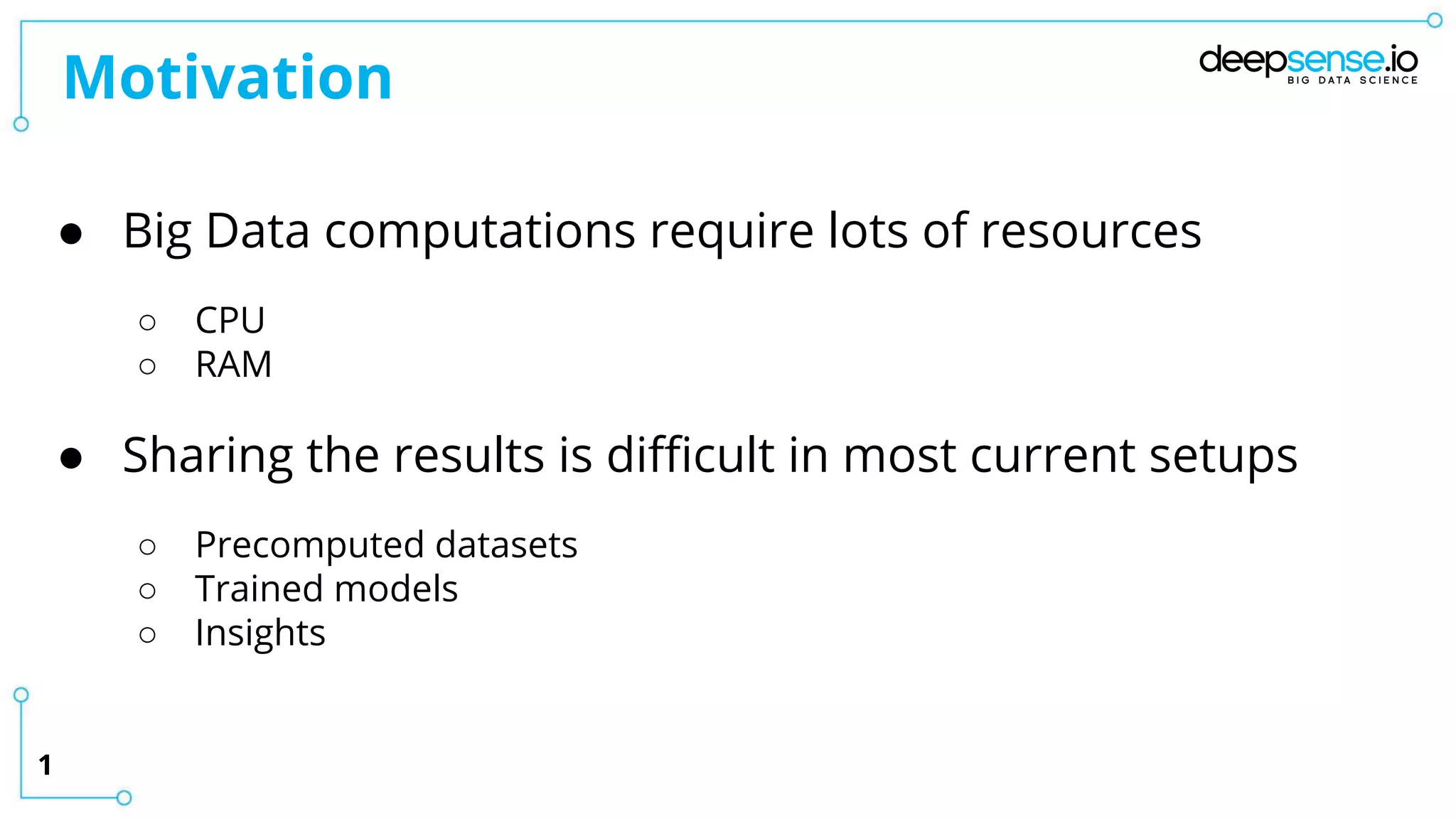 Motivation

deepsense.io
BIG DATA SCIENCE

● Big Data computations require lots of resources

○ CPU
○ RAM

● Sharing the results is difficult in most current setups

○ Precomputed datasets
○ Trained models
○ Insights

1